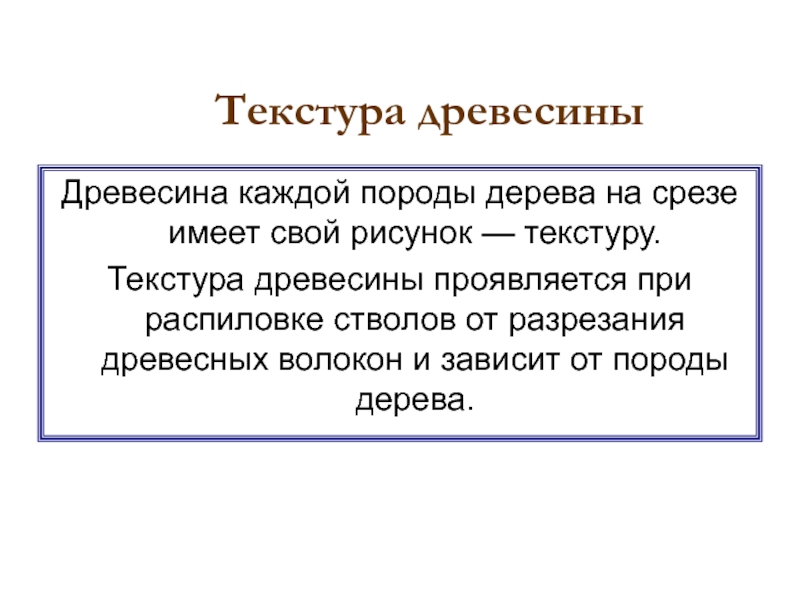 Текстура древесины

Древесина каждой породы дерева на срезе имеет свой рисунок — текстуру.

Текстура древесины проявляется при распиловке стволов от разрезания древесных волокон и зависит от породы дерева.